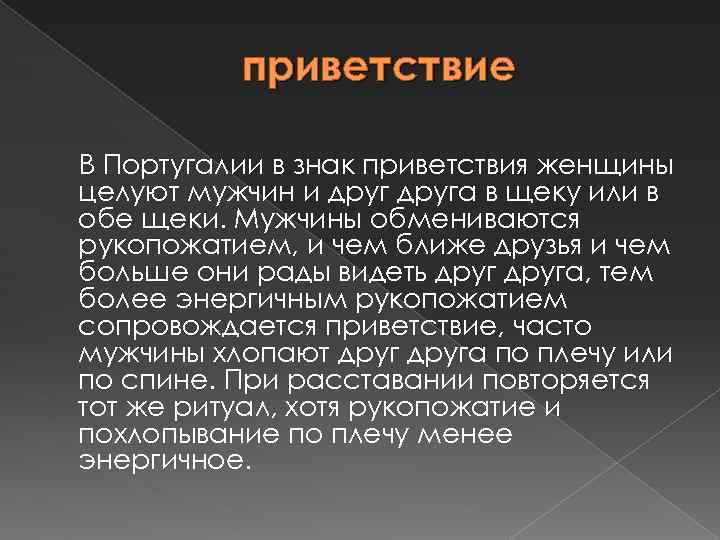 приветствие

В Португалии в знак приветствия женщины целуют мужчин и друг друга в щеку или в обе щеки. Мужчины обмениваются рукопожатием, и чем ближе друзья и чем больше они рады видеть друг друга, тем более энергичным рукопожатием сопровождается приветствие, часто мужчины хлопают друг друга по плечу или по спине. При расставании повторяется тот же ритуал, хотя рукопожатие и похлопывание по плечу менее энергичное.